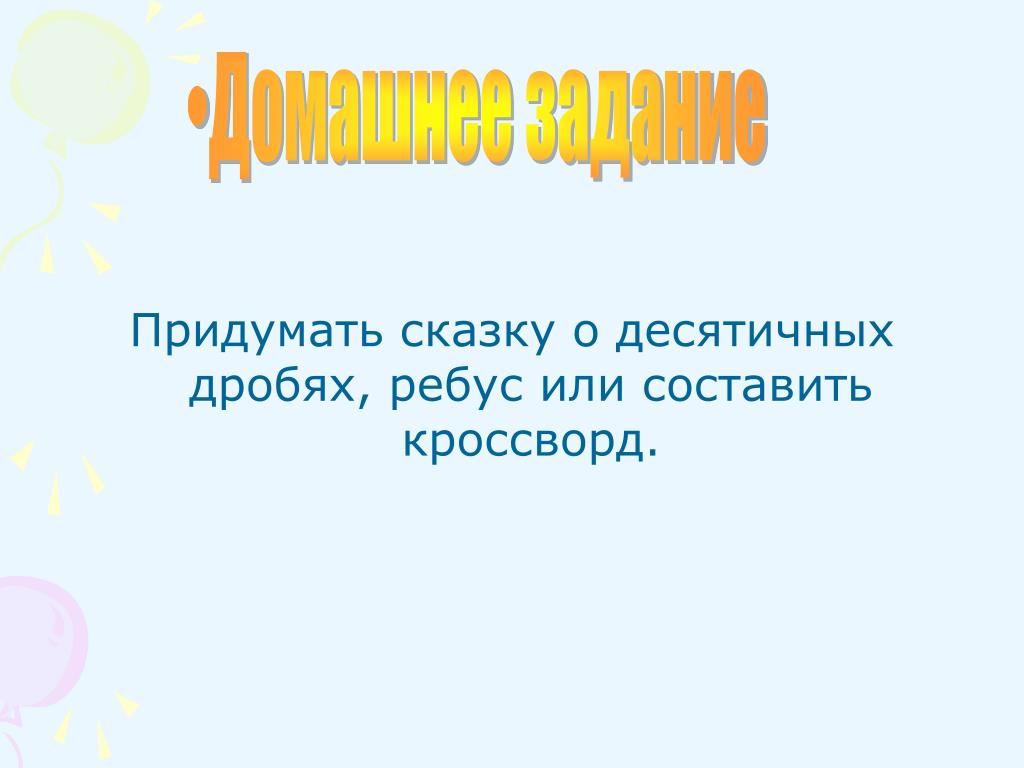 •Домашнее задание

Придумать сказку о десятичных дробях, ребус или составить кроссворд.